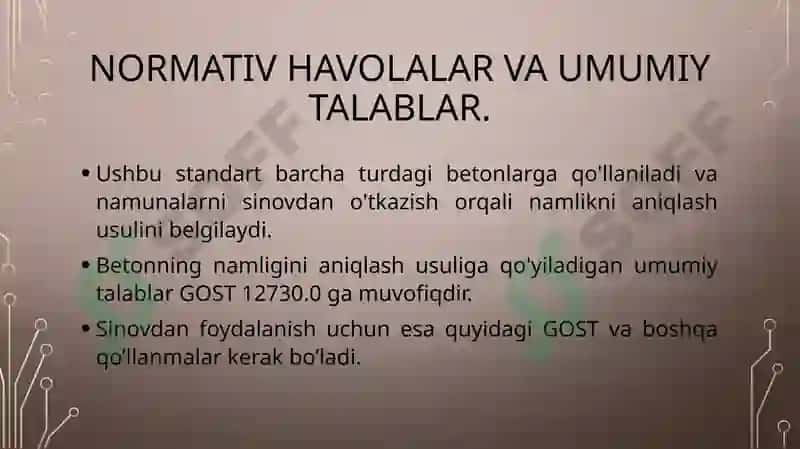 NORMATIV HAVOLALAR VA UMUMIY TALABLAR.

• Ushbu standart barcha turdagi betonlarga qo'llaniladi va namunalarni sinovdan o'tkazish orqali namlikni aniqlash usulini belgilaydi.

• Betonning namligini aniqlash usuliga qo'yiladigan umumiy talablar GOST 12730.0 ga muvofiqdir.

• Sinovdan foydalanish uchun esa quyidagi GOST va boshqa qo'llanmalar kerak bo'ladi.